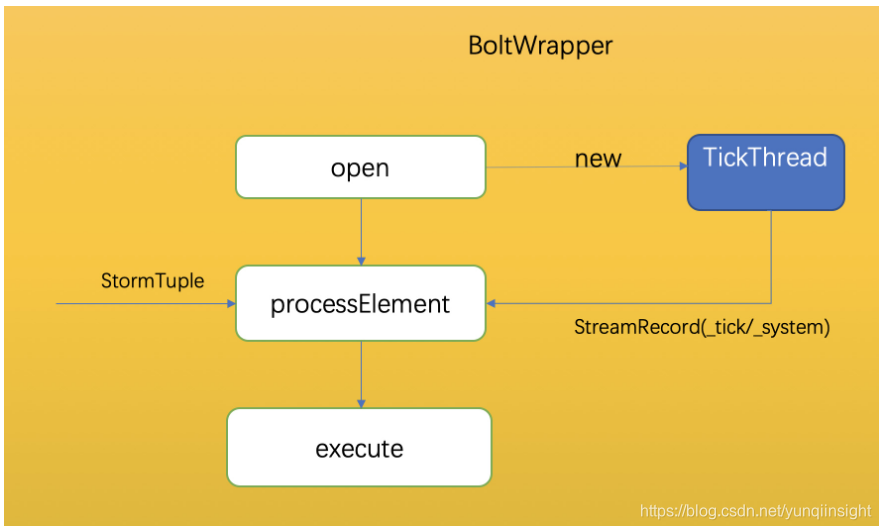 BoltWrapper

open

new

TickThread

StormTuple

processElement

StreamRecord(_tick/_system)

execute

https://blog.csdn.net/yunqiinsight